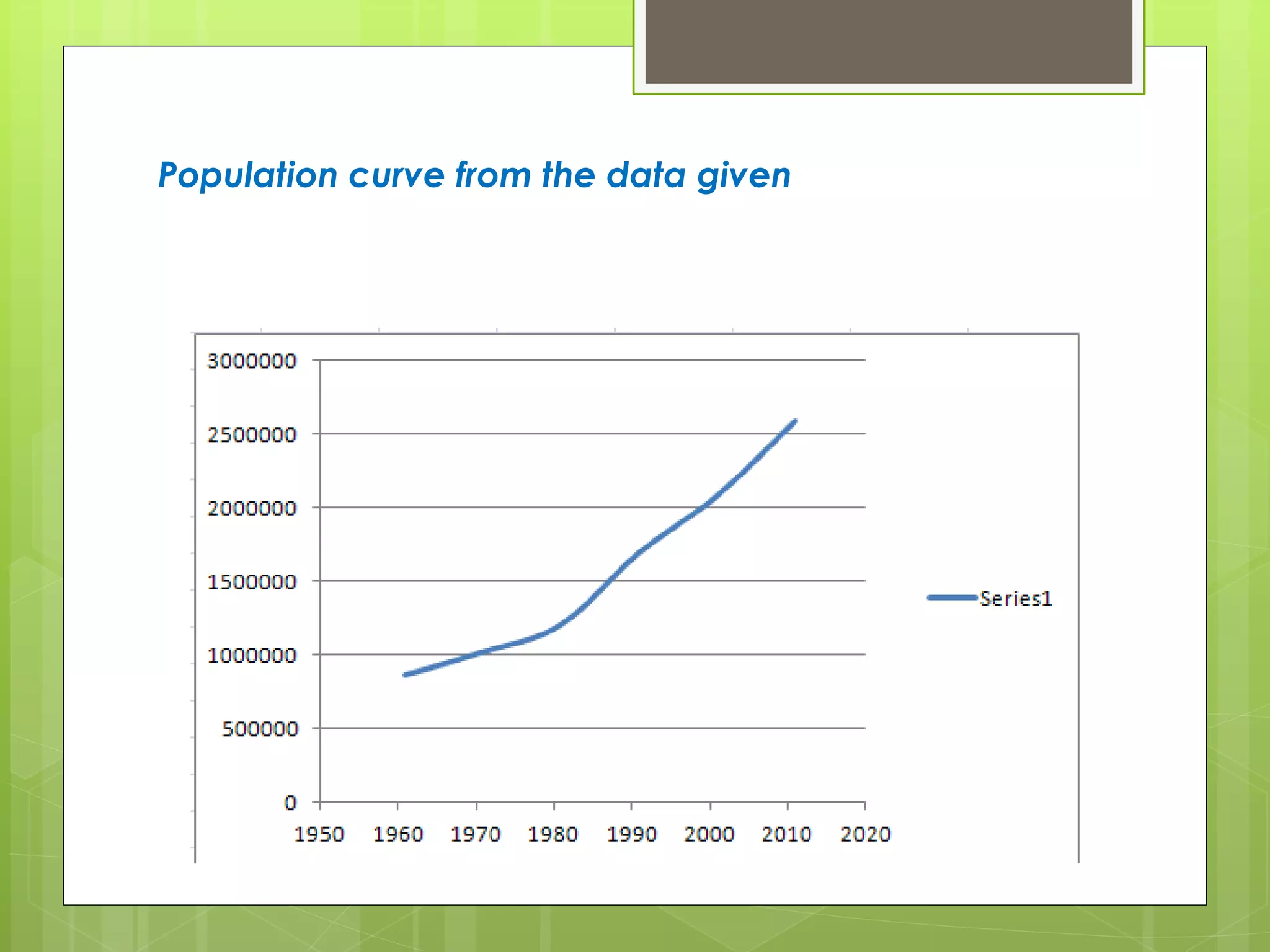 Population curve from the data given

3000000
2500000
2000000
1500000
1000000
500000
0

1950 1960 1970 1980 1990 2000 2010 2020

Series1